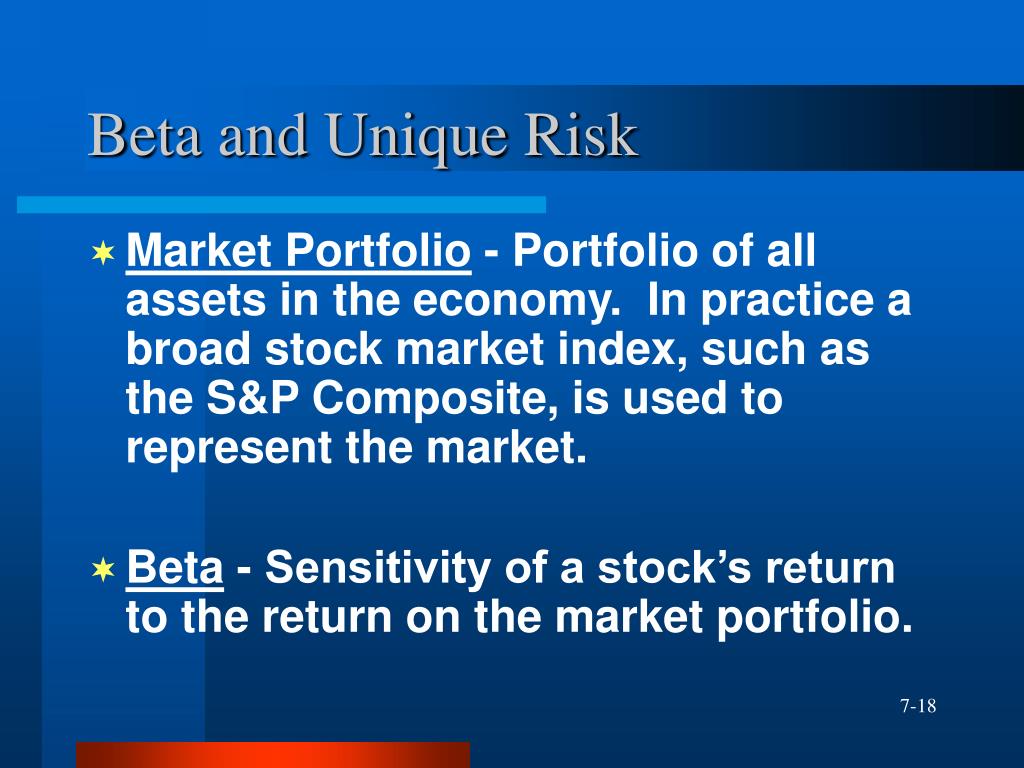 Beta and Unique Risk

Market Portfolio - Portfolio of all assets in the economy. In practice a broad stock market index, such as the S&P Composite, is used to represent the market.

Beta - Sensitivity of a stock's return to the return on the market portfolio.

7-18